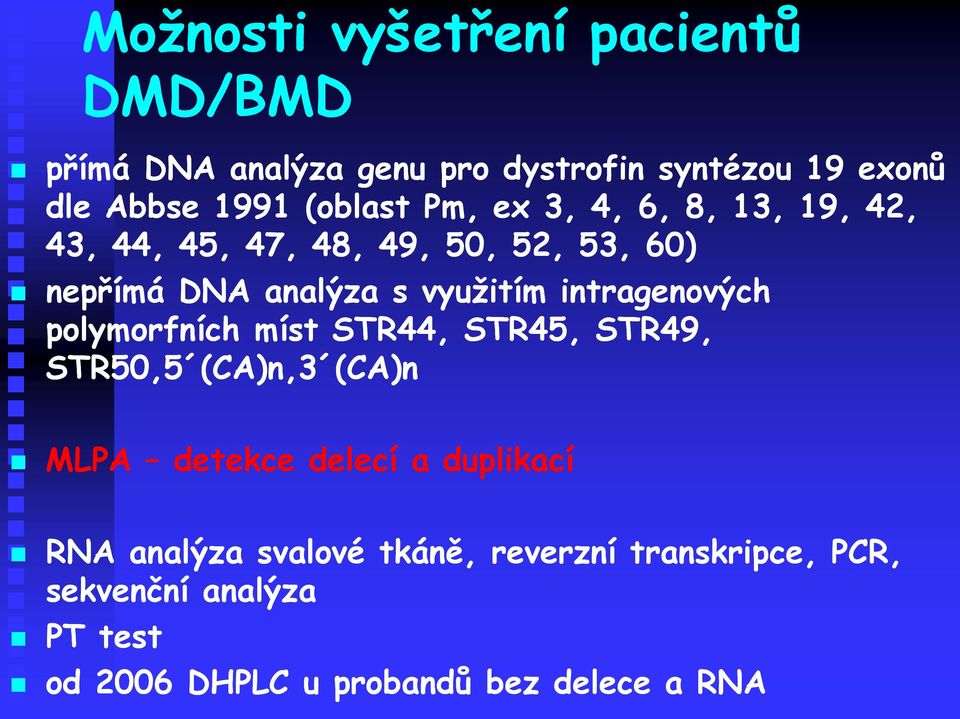 Možnosti vyšetření pacientů DMD/BMD

přímá DNA analýza genu pro dystrofin syntézou 19 exonů dle Abbse 1991 (oblast Pm, ex 3, 4, 6, 8, 13, 19, 42, 43, 44, 45, 47, 48, 49, 50, 52, 53, 60)

nepřímá DNA analýza s využitím intragenových polymorfních míst STR44, STR45, STR49, STR50,5´(CA)n,3´(CA)n

MLPA – detekce delecí a duplikací

RNA analýza svalové tkáně, reverzní transkripce, PCR, sekvenční analýza

PT test

od 2006 DHPLC u probandů bez delece a RNA